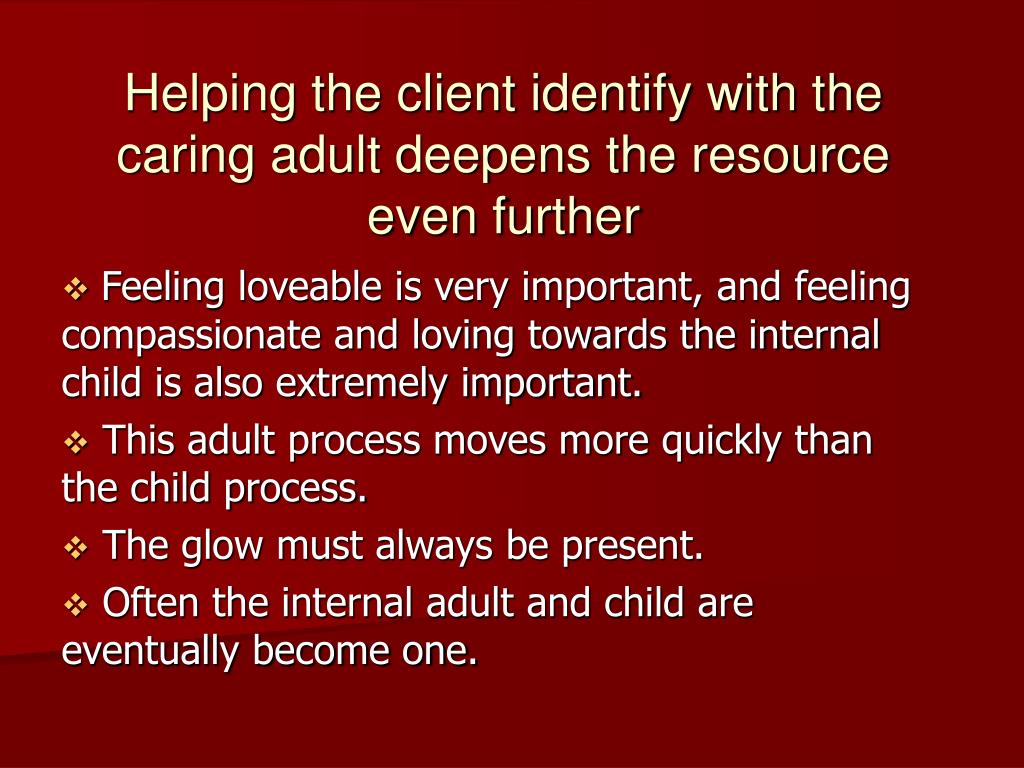 Helping the client identify with the caring adult deepens the resource even further

❖ Feeling loveable is very important, and feeling compassionate and loving towards the internal child is also extremely important.

❖ This adult process moves more quickly than the child process.

❖ The glow must always be present.

❖ Often the internal adult and child are eventually become one.